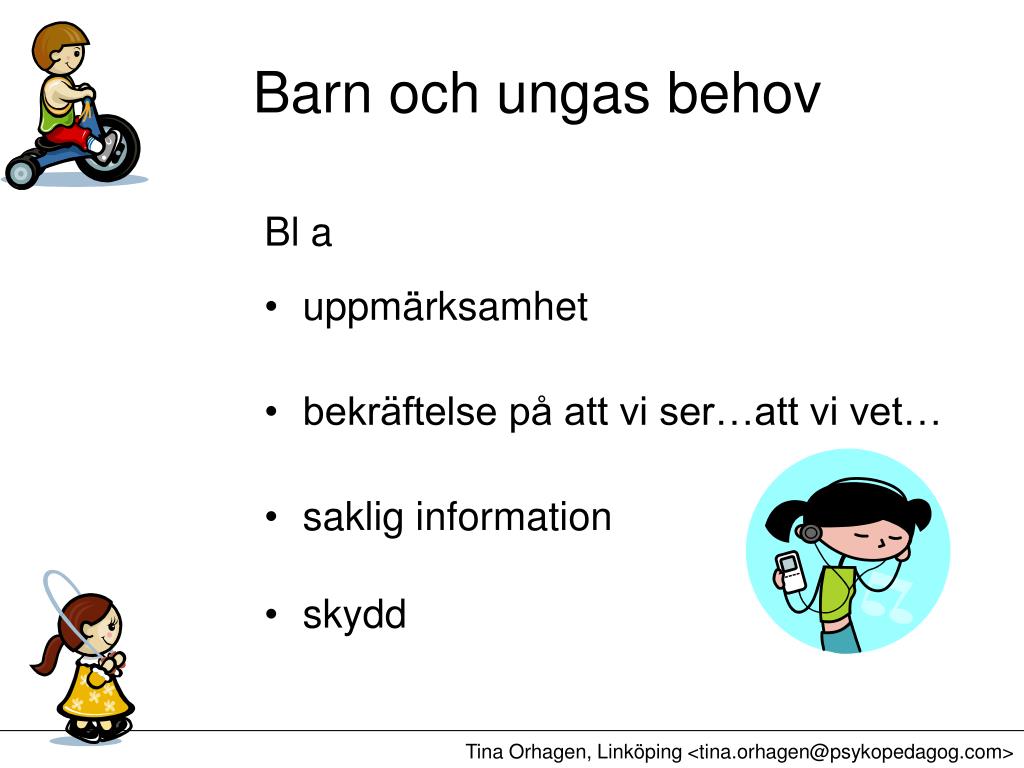 Barn och ungas behov

Bl a

• uppmärksamhet

• bekräftelse på att vi ser…att vi vet…

• saklig information

• skydd

Tina Orhagen, Linköping <tina.orhagen@psykopedagog.com>